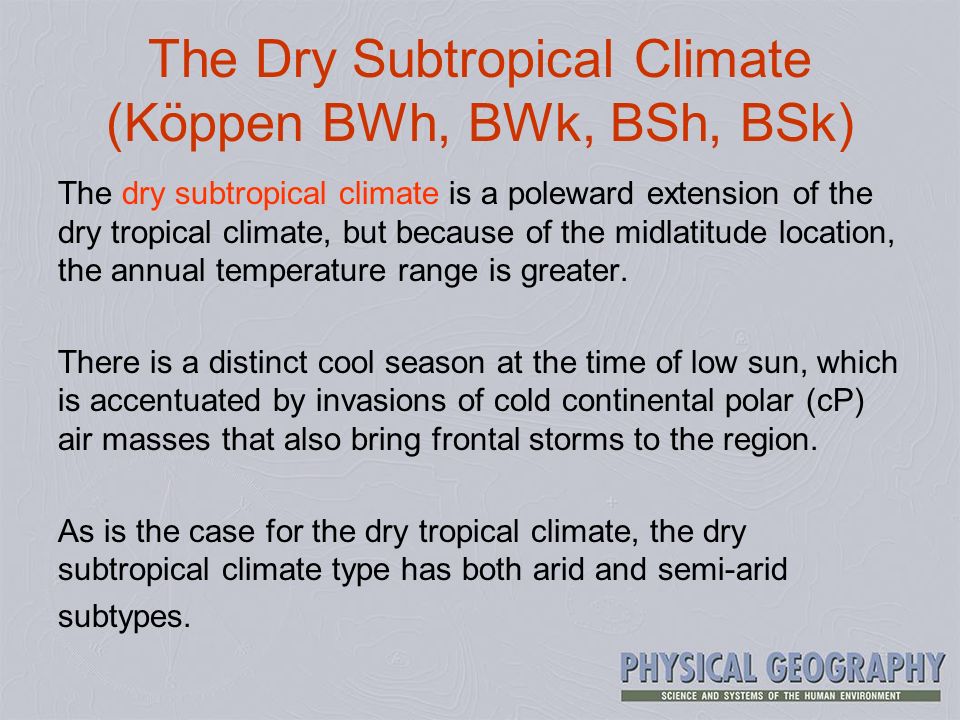 The Dry Subtropical Climate (Köppen BWh, BWk, BSh, BSk)

The dry subtropical climate is a poleward extension of the dry tropical climate, but because of the midlatitude location, the annual temperature range is greater.

There is a distinct cool season at the time of low sun, which is accentuated by invasions of cold continental polar (cP) air masses that also bring frontal storms to the region.

As is the case for the dry tropical climate, the dry subtropical climate type has both arid and semi-arid subtypes.

PHYSICAL GEOGRAPHY
SCIENCE AND SYSTEMS OF THE HUMAN ENVIRONMENT